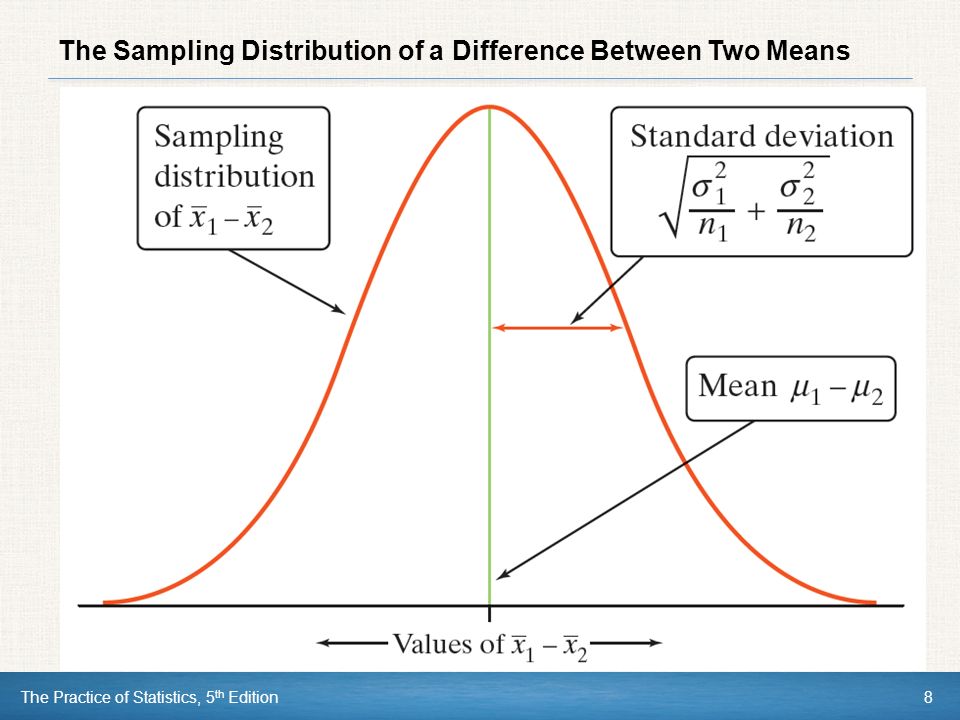 The Sampling Distribution of a Difference Between Two Means

Sampling distribution of $\bar{x}_1 - \bar{x}_2$

Standard deviation $\sqrt{\frac{\sigma_1^2}{n_1} + \frac{\sigma_2^2}{n_2}}$

Mean $\mu_1 - \mu_2$

Values of $\bar{x}_1 - \bar{x}_2$

The Practice of Statistics, 5th Edition

8